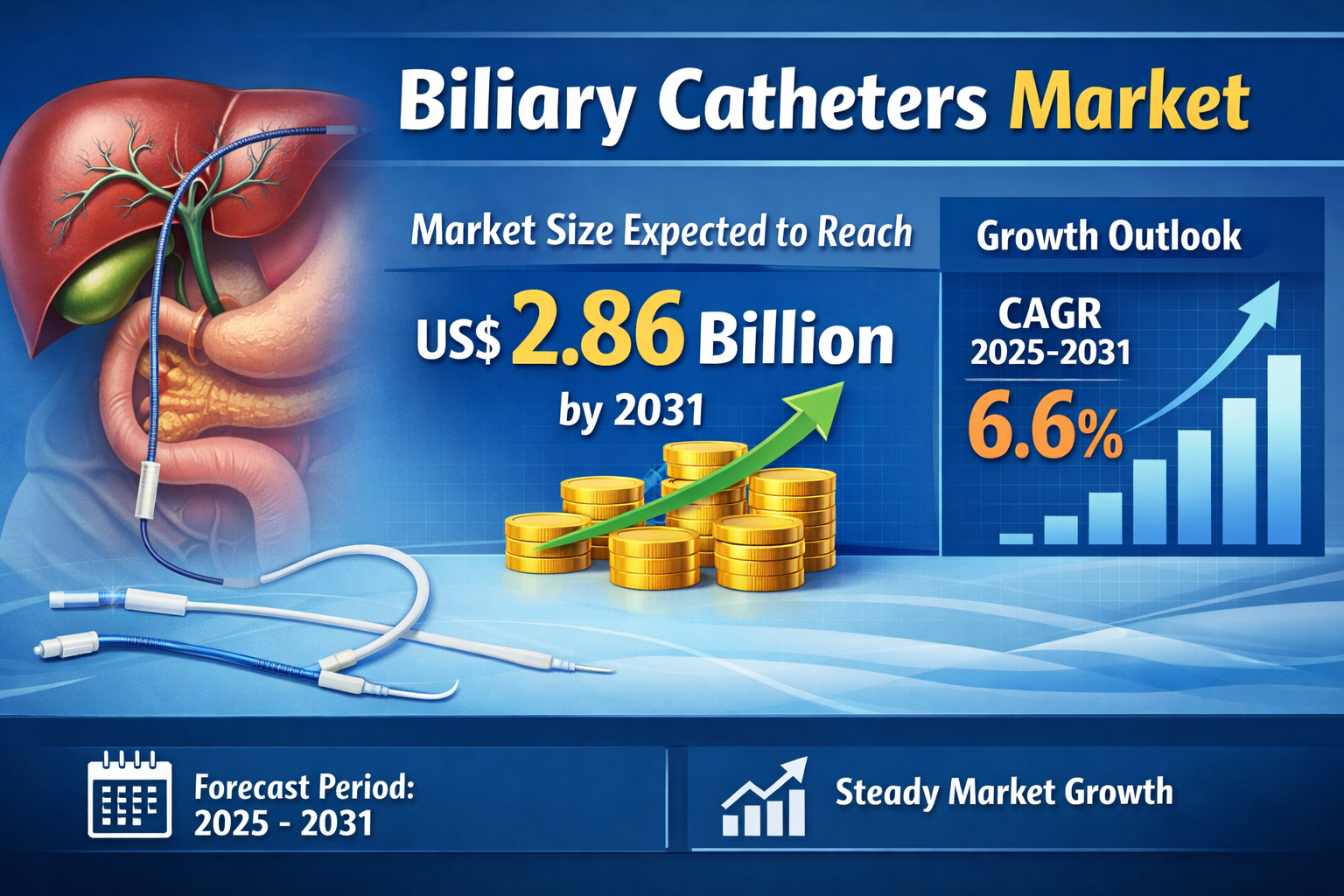 Biliary Catheters Market

Market Size Expected to Reach

US$ 2.86 Billion by 2031

Growth Outlook

CAGR 2025-2031

6.6%

Forecast Period: 2025 - 2031

Steady Market Growth